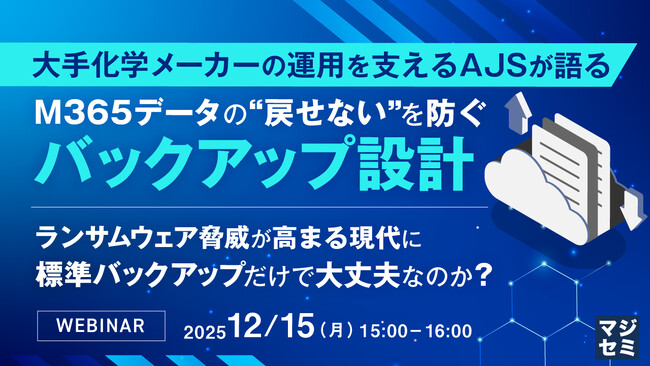 大手化学メーカーの運用を支えるAJSが語る

M365データの“戻せない”を防ぐ

バックアップ設計

ランサムウェア脅威が高まる現代に
標準バックアップだけで大丈夫なのか？

WEBINAR

2025 12/15（月）15:00－16:00

マジセミ